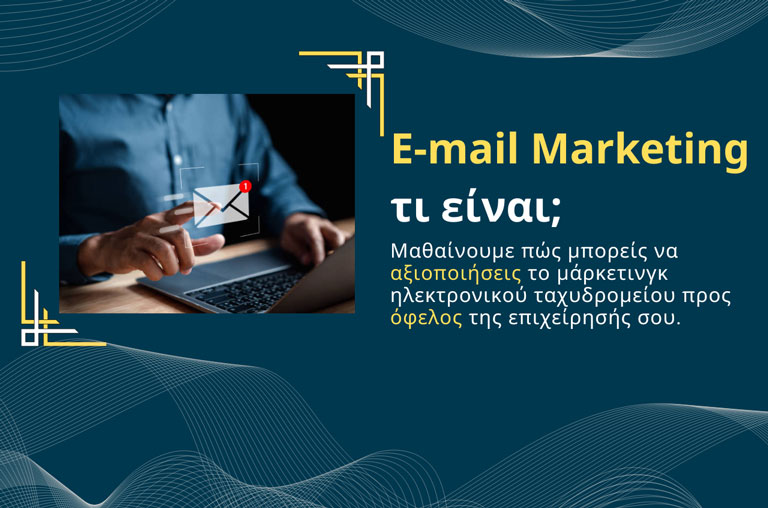 1

E-mail Marketing

τι είναι;

Μαθαίνουμε πώς μπορείς να αξιοποιήσεις το μάρκετινγκ ηλεκτρονικού ταχυδρομείου προς όφελος της επιχείρησής σου.